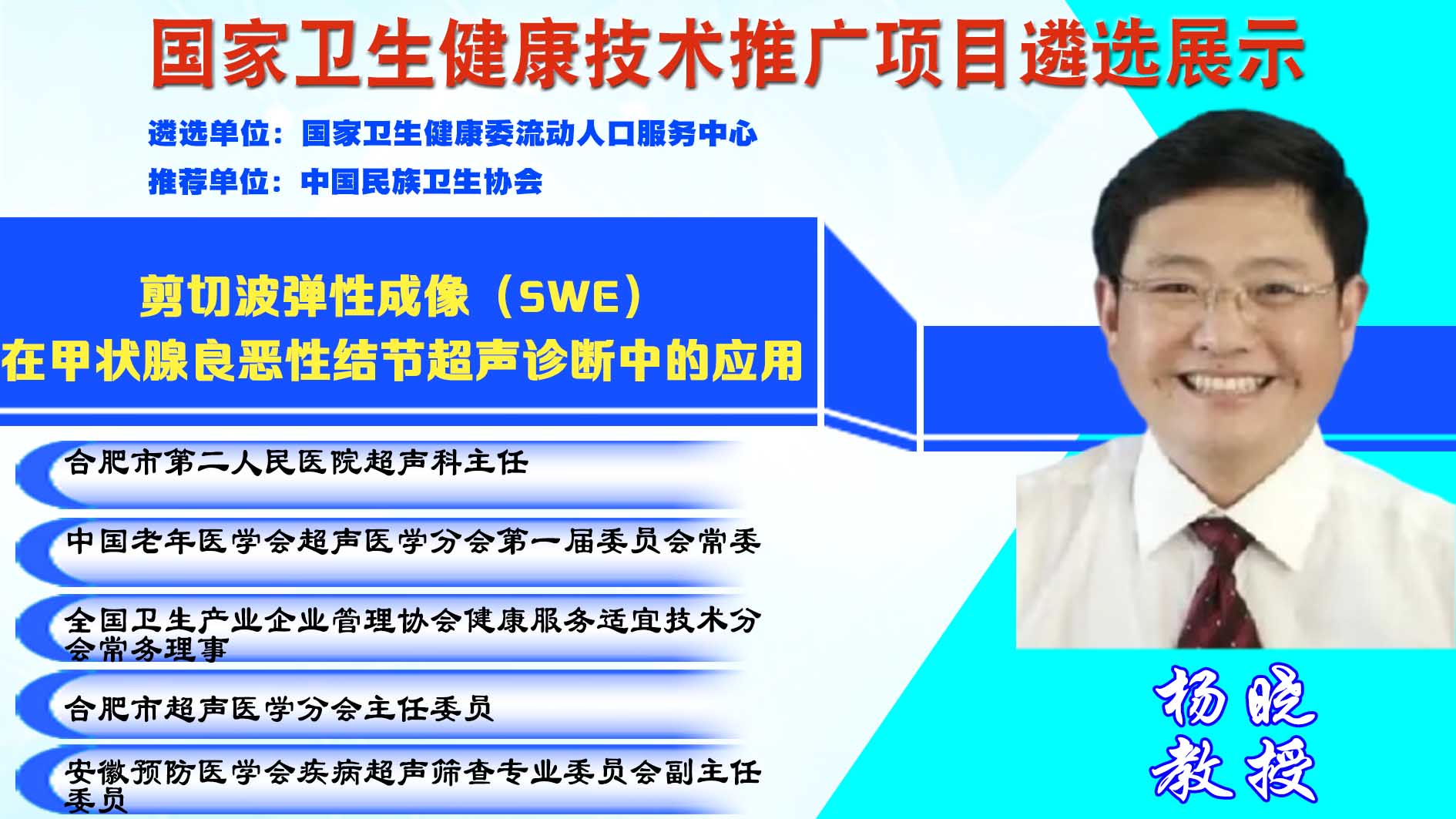 国家卫生健康技术推广项目遴选展示

遴选单位：国家卫生健康委流动人口服务中心

推荐单位：中国民族卫生协会

剪切波弹性成像（SWE）
在甲状腺良恶性结节超声诊断中的应用

合肥市第二人民医院超声科主任

中国老年医学会超声医学分会第一届委员会常委

全国卫生产业企业管理协会健康服务适宜技术分会常务理事

合肥市超声医学分会主任委员

安徽预防医学会疾病超声筛查专业委员会副主任委员

杨晓
教授